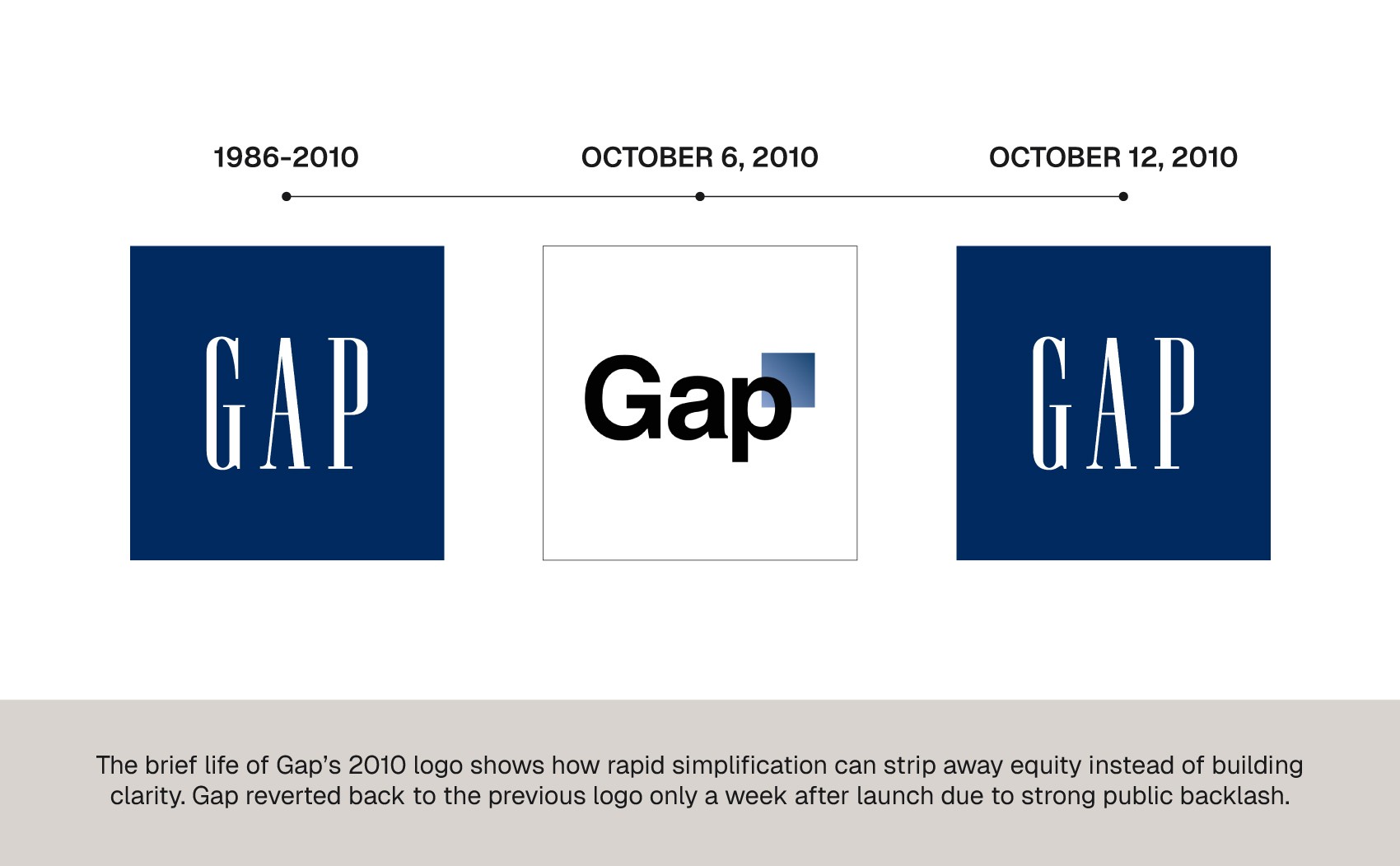 1986-2010

OCTOBER 6, 2010

OCTOBER 12, 2010

GAP

Gap

GAP

The brief life of Gap's 2010 logo shows how rapid simplification can strip away equity instead of building clarity. Gap reverted back to the previous logo only a week after launch due to strong public backlash.